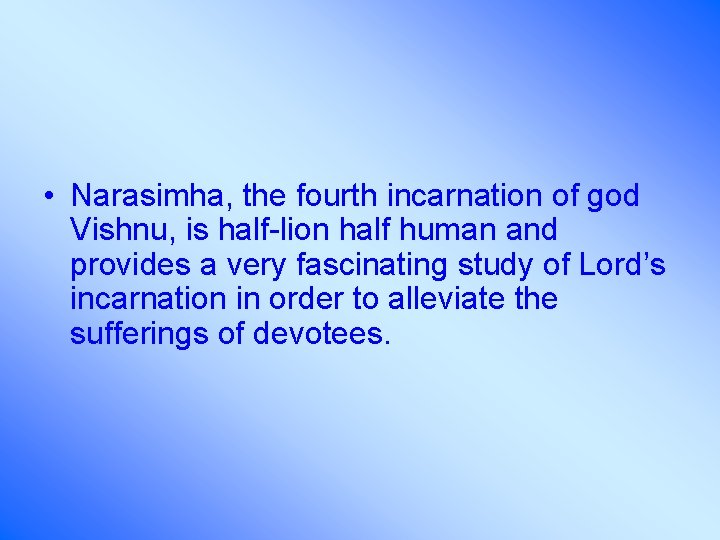 • Narasimha, the fourth incarnation of god Vishnu, is half-lion half human and provides a very fascinating study of Lord’s incarnation in order to alleviate the sufferings of devotees.